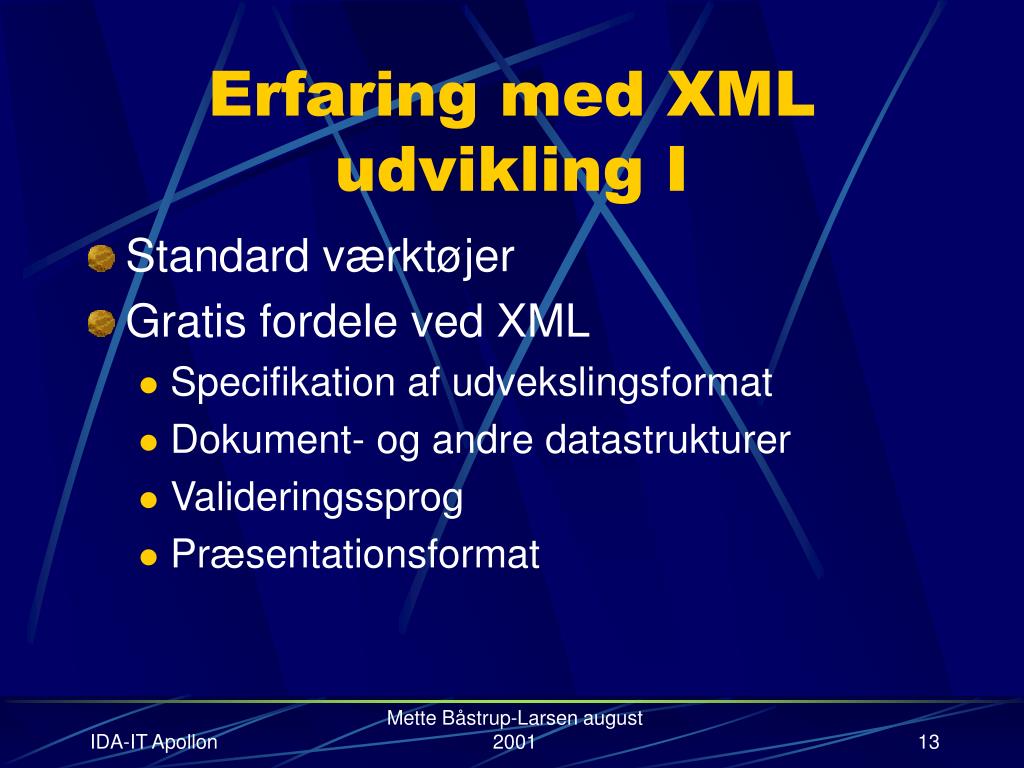 Erfaring med XML udvikling I

Standard værktøjer

Gratis fordele ved XML

Specifikation af udvekslingsformat

Dokument- og andre datastrukturer

Valideringssprog

Præsentationsformat

IDA-IT Apollon

Mette Båstrup-Larsen august 2001

13